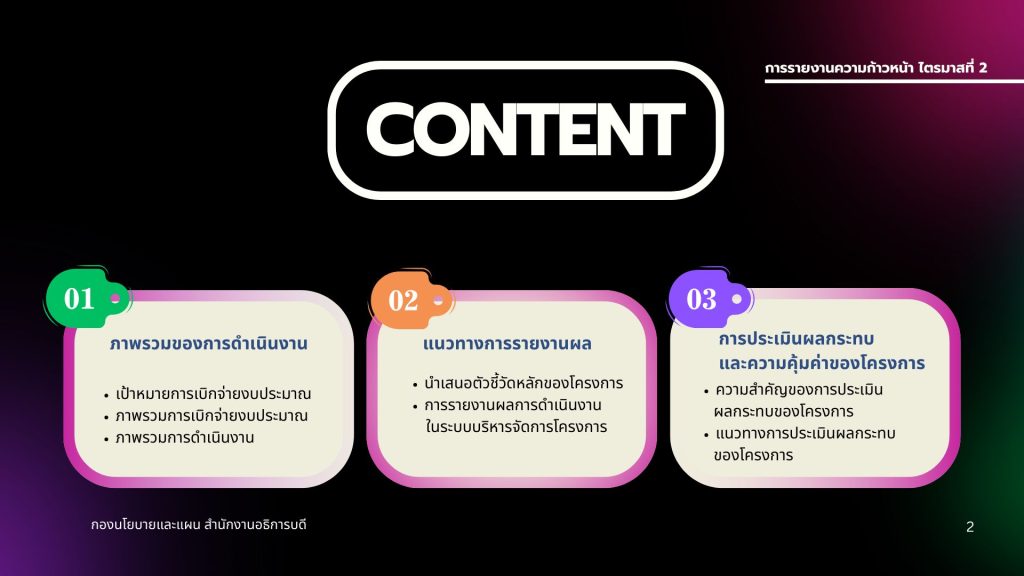 การรายงานความก้าวหน้า ไตรมาสที่ 2

CONTENT

01
ภาพรวมของการดำเนินงาน

• เป้าหมายการเบิกจ่ายงบประมาณ
• ภาพรวมการเบิกจ่ายงบประมาณ
• ภาพรวมการดำเนินงาน

02
แนวทางการรายงานผล

• นำเสนอตัวชี้วัดหลักของโครงการ
• การรายงานผลการดำเนินงานในระบบบริหารจัดการโครงการ

03
การประเมินผลกระทบและความคุ้มค่าของโครงการ

• ความสำคัญของการประเมินผลกระทบของโครงการ
• แนวทางการประเมินผลกระทบของโครงการ

กองนโยบายและแผน สำนักงานอธิการบดี

2